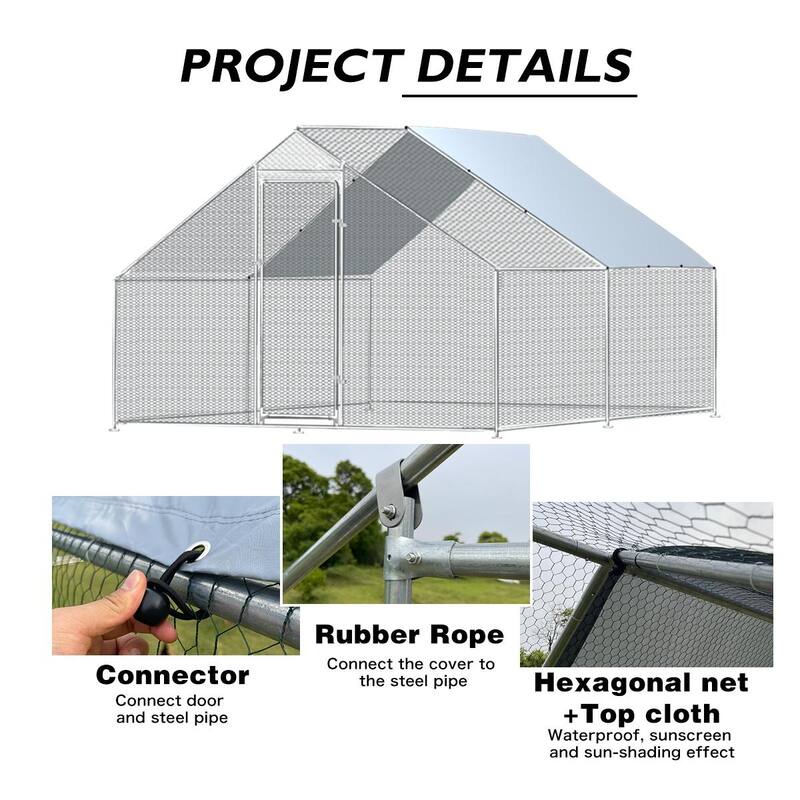 PROJECT DETAILS

Connector
Connect door and steel pipe

Rubber Rope
Connect the cover to the steel pipe

Hexagonal net +Top cloth
Waterproof, sunscreen and sun-shading effect